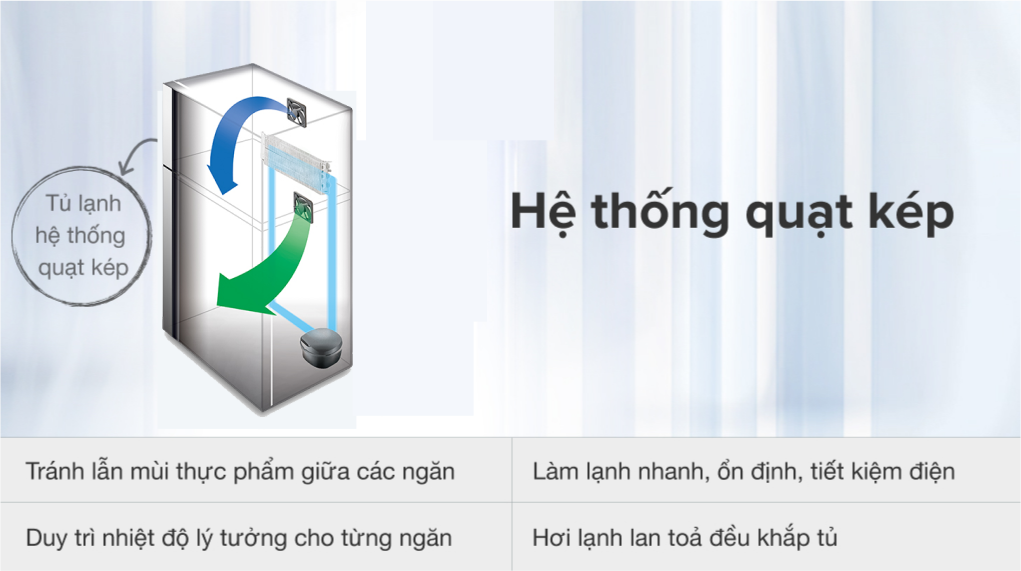 Tủ lạnh hệ thống quạt kép

Hệ thống quạt kép

| Tránh lẫn mùi thực phẩm giữa các ngăn | Làm lạnh nhanh, ổn định, tiết kiệm điện |
|---|---|
| Duy trì nhiệt độ lý tưởng cho từng ngăn | Hơi lạnh lan toả đều khắp tủ |